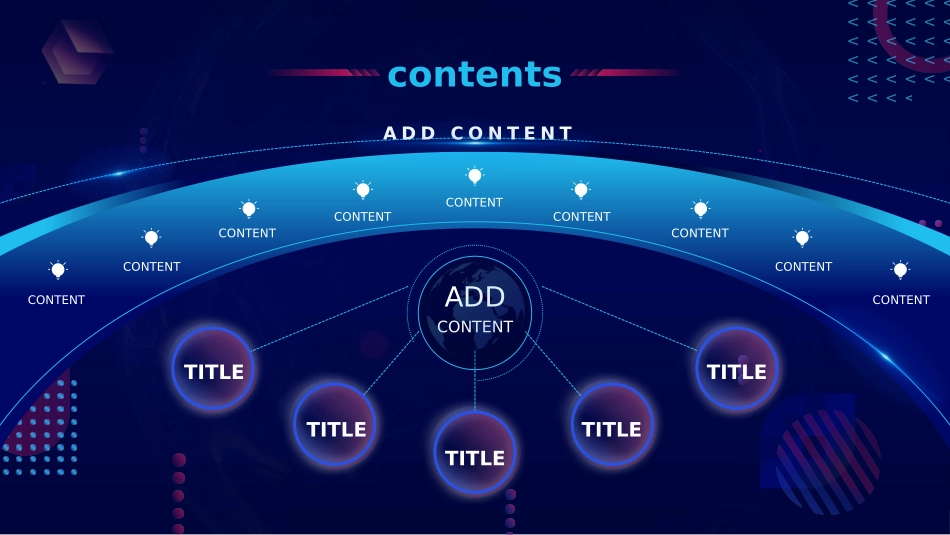 contents

ADD CONTENT

CONTENT

CONTENT

CONTENT

CONTENT

CONTENT

CONTENT

CONTENT

CONTENT

CONTENT

ADD
CONTENT

TITLE

TITLE

TITLE

TITLE

TITLE